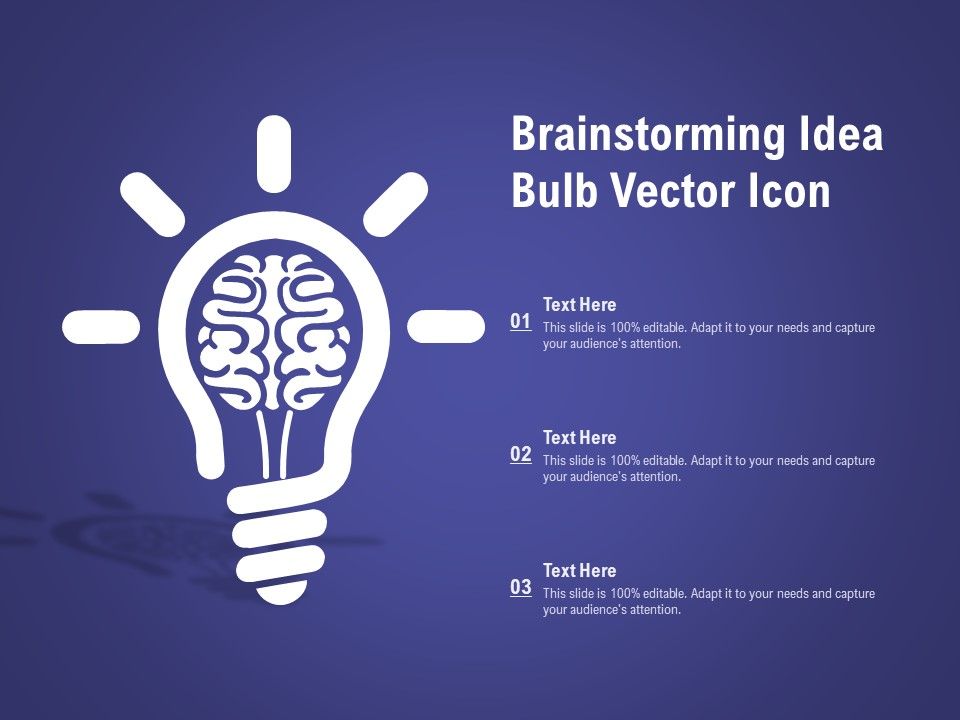 Brainstorming Idea Bulb Vector Icon

01
Text Here
This slide is 100% editable. Adapt it to your needs and capture your audience's attention.

02
Text Here
This slide is 100% editable. Adapt it to your needs and capture your audience's attention.

03
Text Here
This slide is 100% editable. Adapt it to your needs and capture your audience's attention.